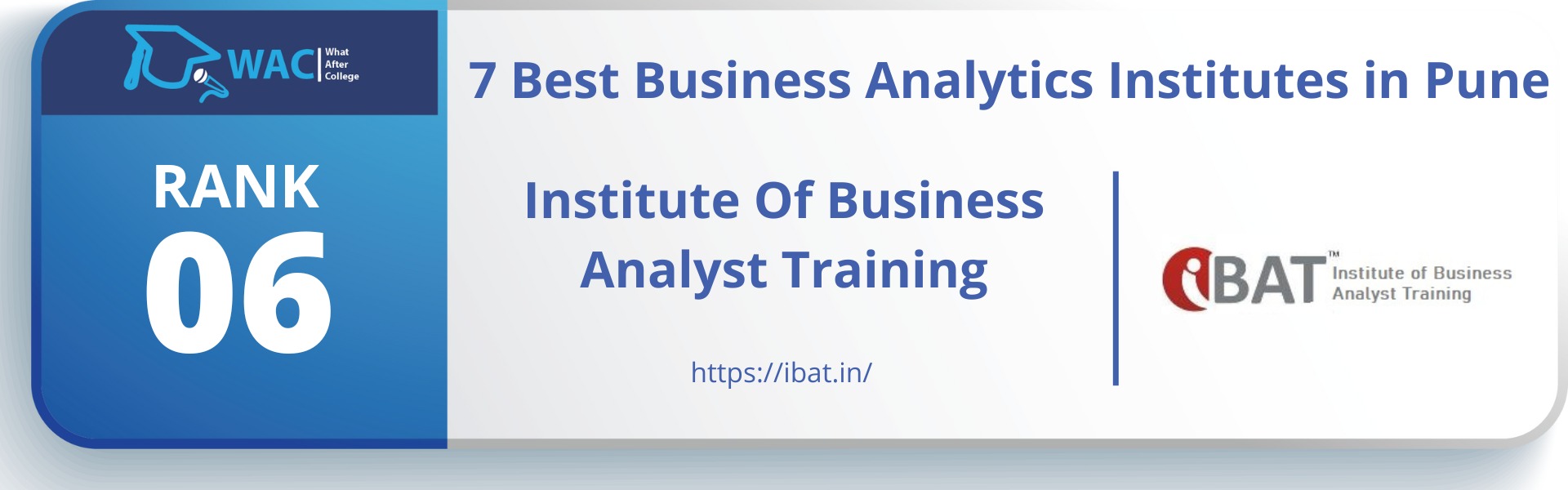 WAC What After College

7 Best Business Analytics Institutes in Pune

RANK
06

Institute Of Business Analyst Training

https://ibat.in/

iBAT™ Institute of Business Analyst Training